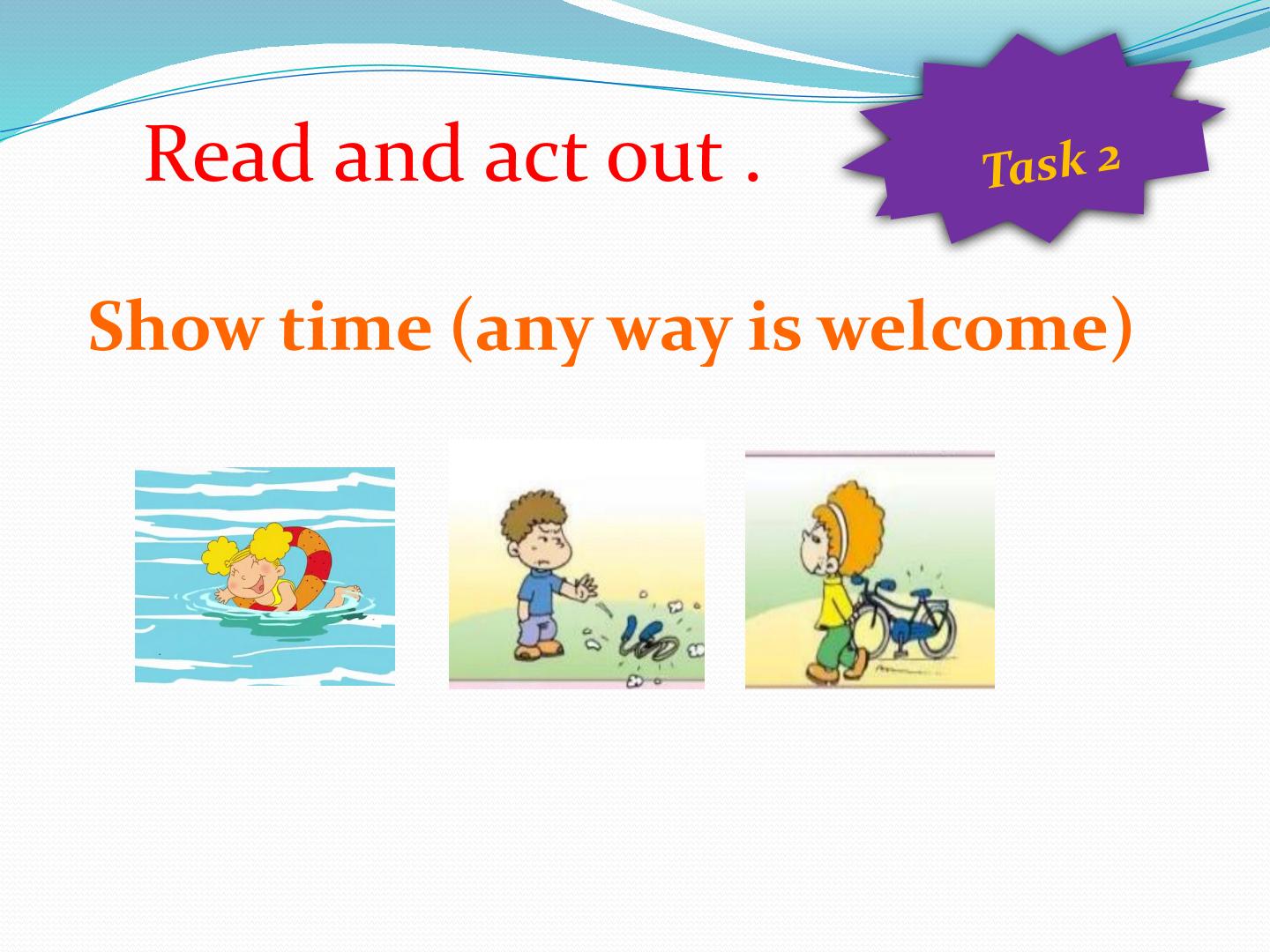 Read and act out .

Task 2

Show time (any way is welcome)